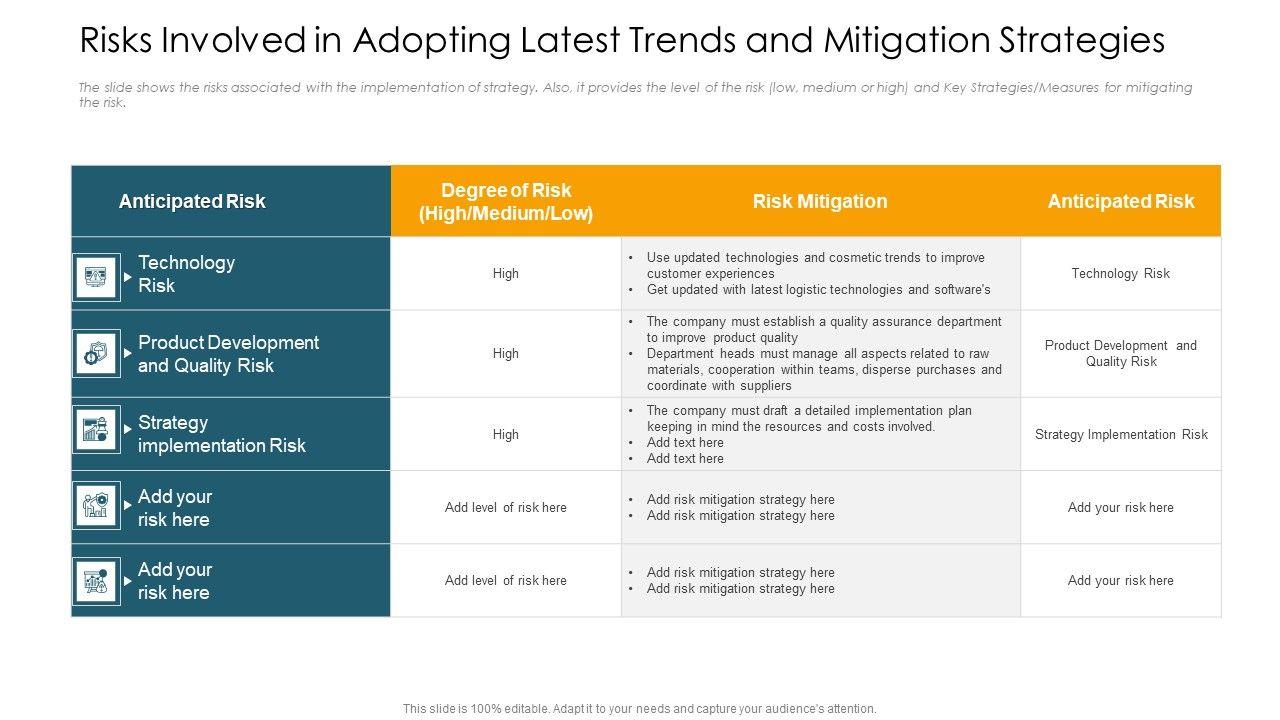 Risks Involved in Adopting Latest Trends and Mitigation Strategies

The slide shows the risks associated with the implementation of strategy. Also, it provides the level of the risk (low, medium or high) and Key Strategies/Measures for mitigating the risk.

| Anticipated Risk | Degree of Risk (High/Medium/Low) | Risk Mitigation | Anticipated Risk |
|---|---|---|---|
| Technology Risk | High | • Use updated technologies and cosmetic trends to improve customer experiences • Get updated with latest logistic technologies and software's | Technology Risk |
| Product Development and Quality Risk | High | • The company must establish a quality assurance department to improve product quality • Department heads must manage all aspects related to raw materials, cooperation within teams, disperse purchases and coordinate with suppliers | Product Development and Quality Risk |
| Strategy implementation Risk | High | • The company must draft a detailed implementation plan keeping in mind the resources and costs involved. • Add text here • Add text here | Strategy Implementation Risk |
| Add your risk here | Add level of risk here | • Add risk mitigation strategy here • Add risk mitigation strategy here | Add your risk here |
| Add your risk here | Add level of risk here | • Add risk mitigation strategy here • Add risk mitigation strategy here | Add your risk here |

This slide is 100% editable. Adapt it to your needs and capture your audience's attention.